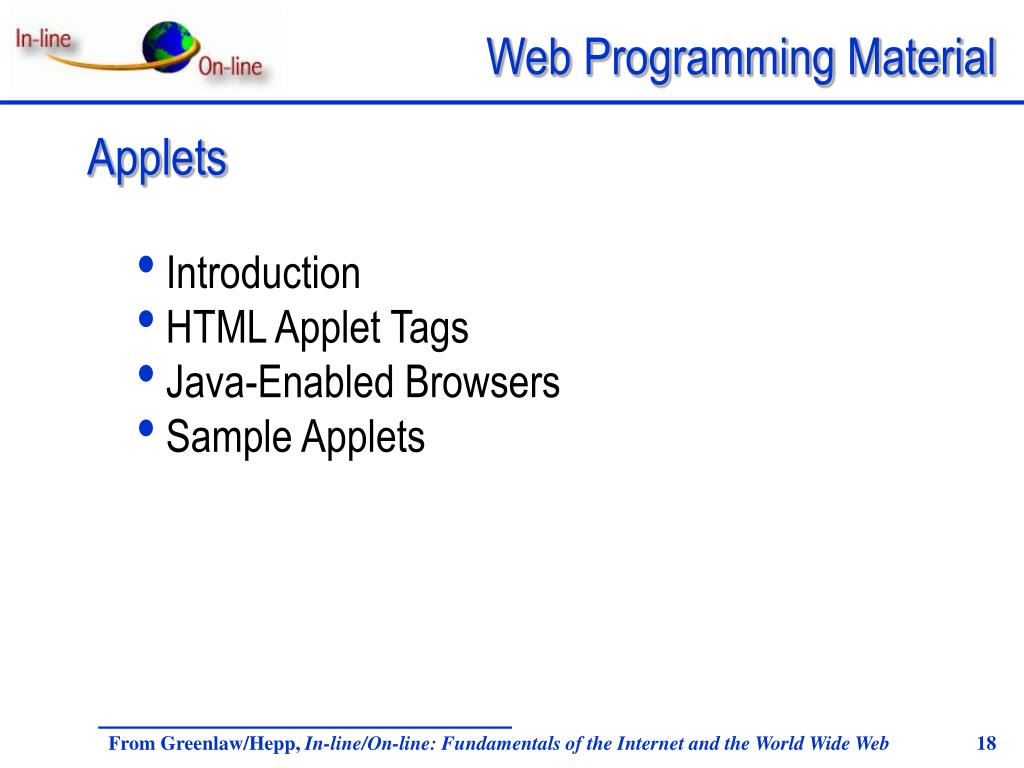 In-line
On-line

Web Programming Material

Applets

• Introduction
• HTML Applet Tags
• Java-Enabled Browsers
• Sample Applets

From Greenlaw/Hepp, In-line/On-line: Fundamentals of the Internet and the World Wide Web

18